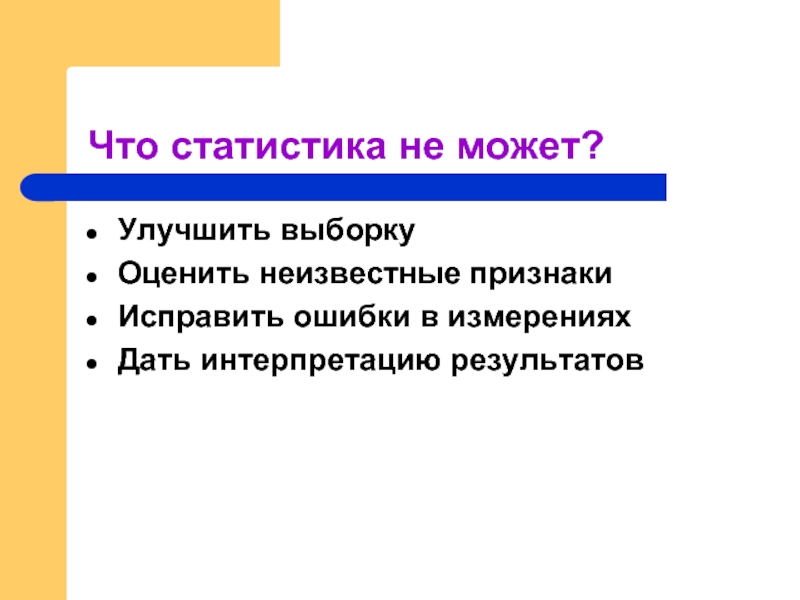 Что статистика не может?

- Улучшить выборку
- Оценить неизвестные признаки
- Исправить ошибки в измерениях
- Дать интерпретацию результатов